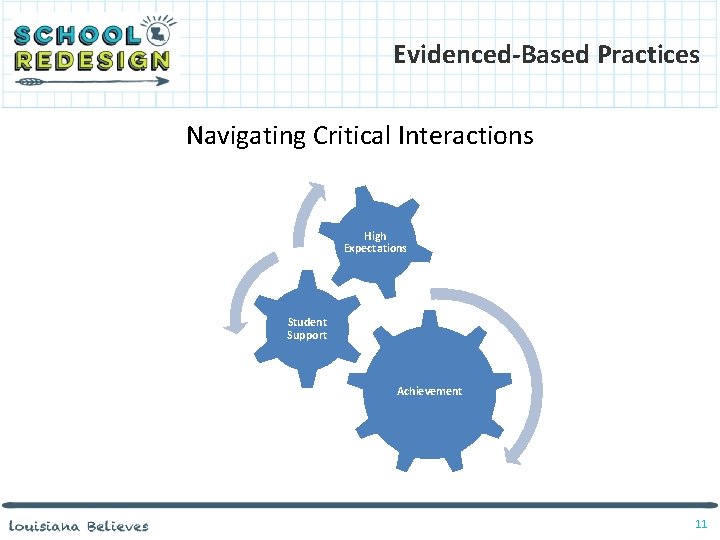 SCHOOL REDESIGN

Evidenced-Based Practices

Navigating Critical Interactions

High Expectations

Student Support

Achievement

louisiana Believes

11